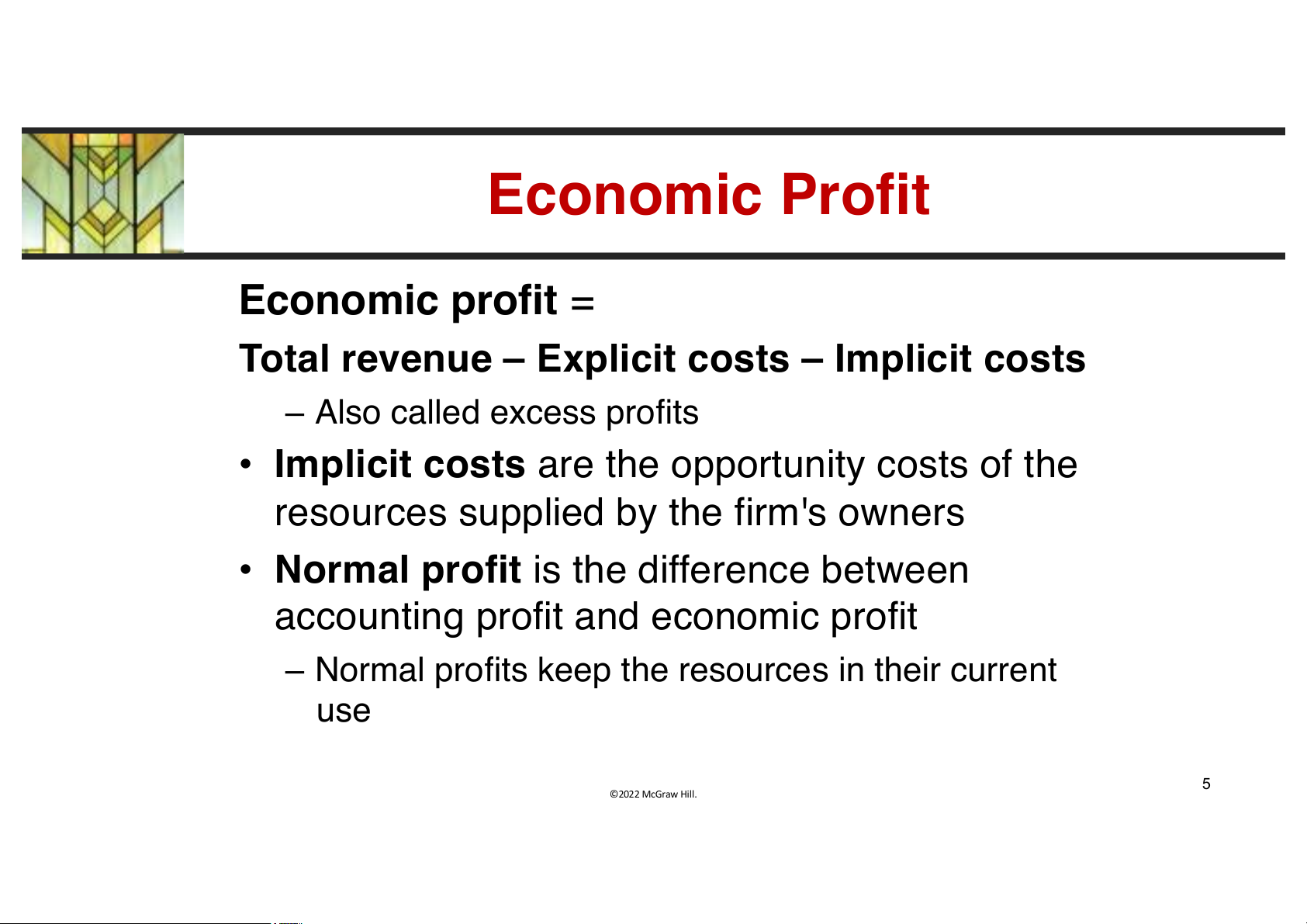 Economic Profit

Economic profit =

Total revenue – Explicit costs – Implicit costs

– Also called excess profits

• Implicit costs are the opportunity costs of the resources supplied by the firm's owners

• Normal profit is the difference between accounting profit and economic profit

– Normal profits keep the resources in their current use

©2022 McGraw Hill.

5